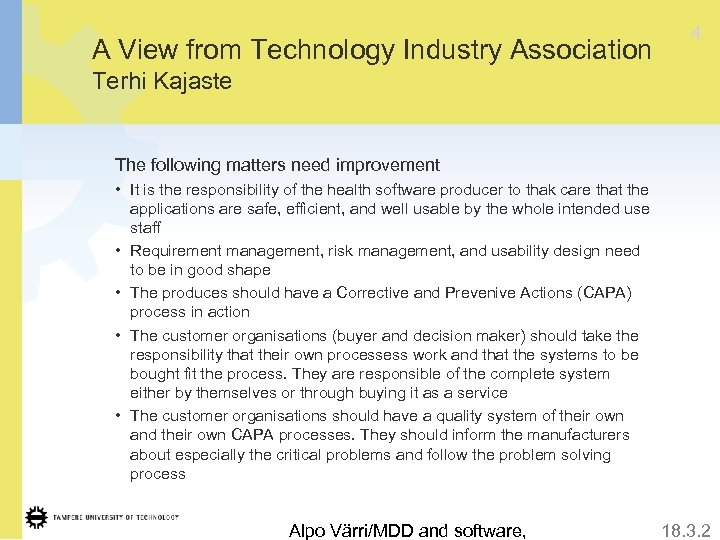 4

A View from Technology Industry Association
Terhi Kajaste

The following matters need improvement

• It is the responsibility of the health software producer to thak care that the applications are safe, efficient, and well usable by the whole intended use staff

• Requirement management, risk management, and usability design need to be in good shape

• The produces should have a Corrective and Prevenive Actions (CAPA) process in action

• The customer organisations (buyer and decision maker) should take the responsibility that their own processess work and that the systems to be bought fit the process. They are responsible of the complete system either by themselves or through buying it as a service

• The customer organisations should have a quality system of their own and their own CAPA processes. They should inform the manufacturers about especially the critical problems and follow the problem solving process

TAMPERE UNIVERSITY OF TECHNOLOGY

Alpo Värri/MDD and software,

18.3.2